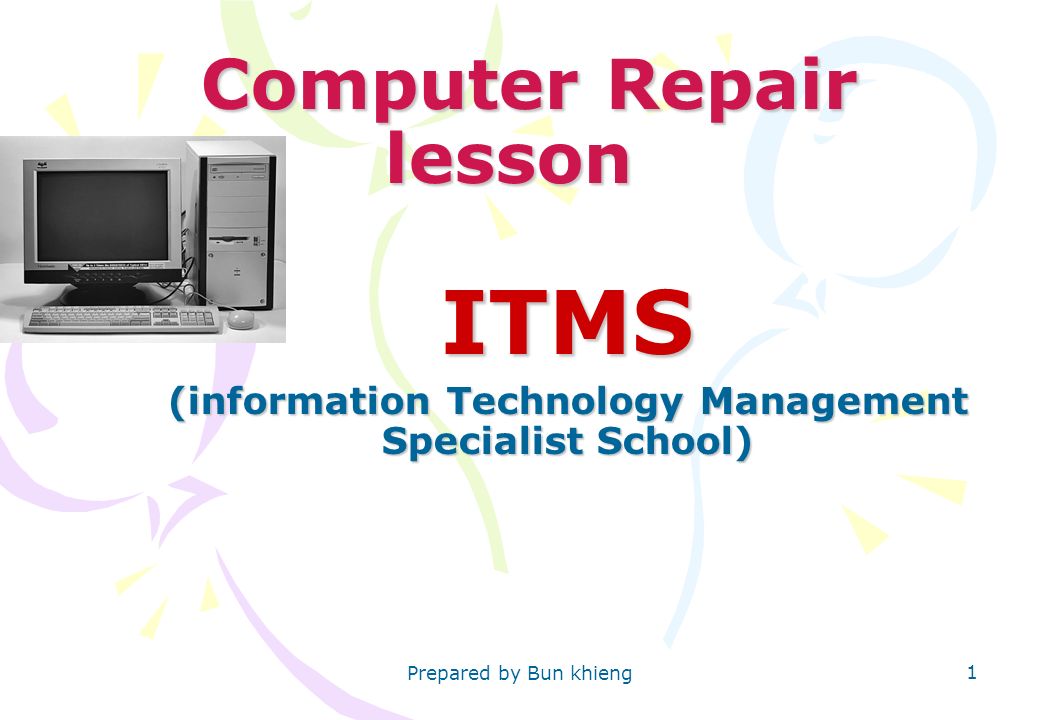 Computer Repair lesson

ITMS

(information Technology Management Specialist School)

Prepared by Bun khieng

1